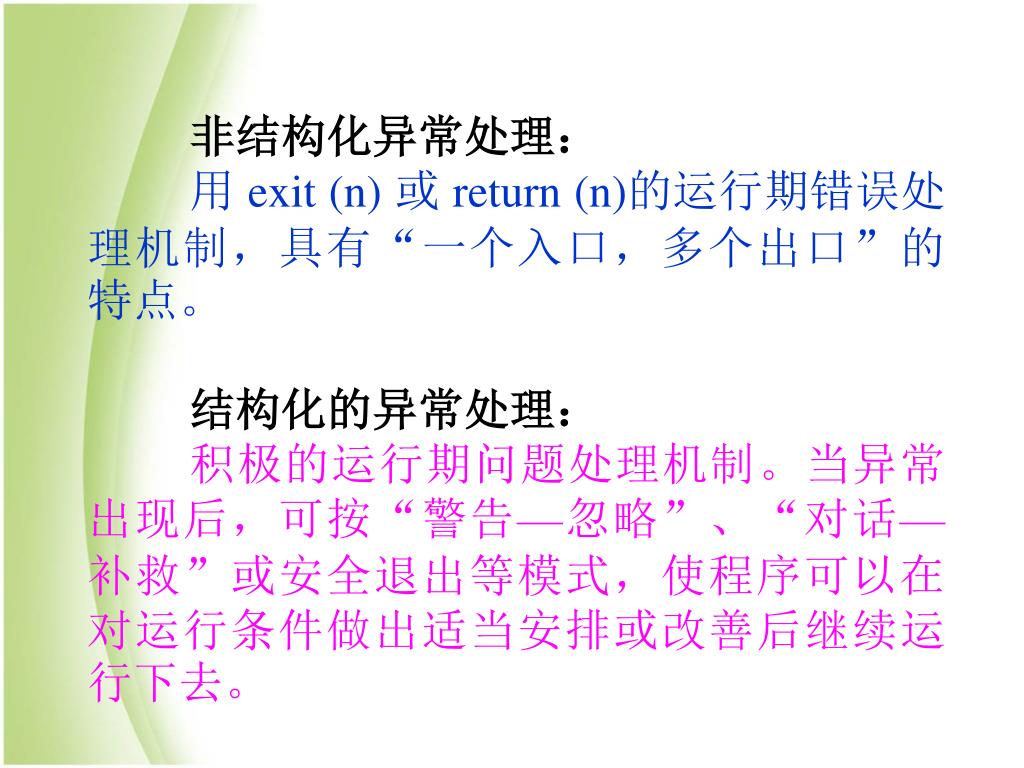 非结构化异常处理：

用 exit (n) 或 return (n)的运行期错误处理机制，具有“一个入口，多个出口”的特点。

结构化的异常处理：

积极的运行期问题处理机制。当异常出现后，可按“警告—忽略”、“对话—补救”或安全退出等模式，使程序可以在对运行条件做出适当安排或改善后继续运行下去。